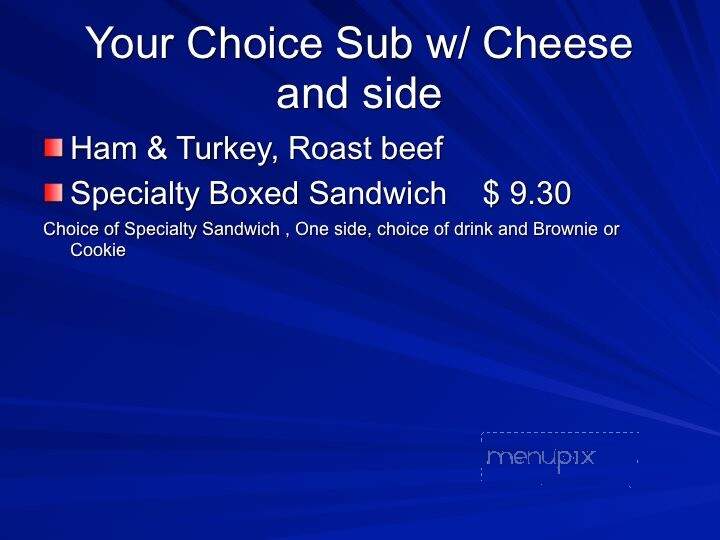 Your Choice Sub w/ Cheese and side

Ham & Turkey, Roast beef

Specialty Boxed Sandwich $ 9.30

Choice of Specialty Sandwich , One side, choice of drink and Brownie or Cookie

menupix